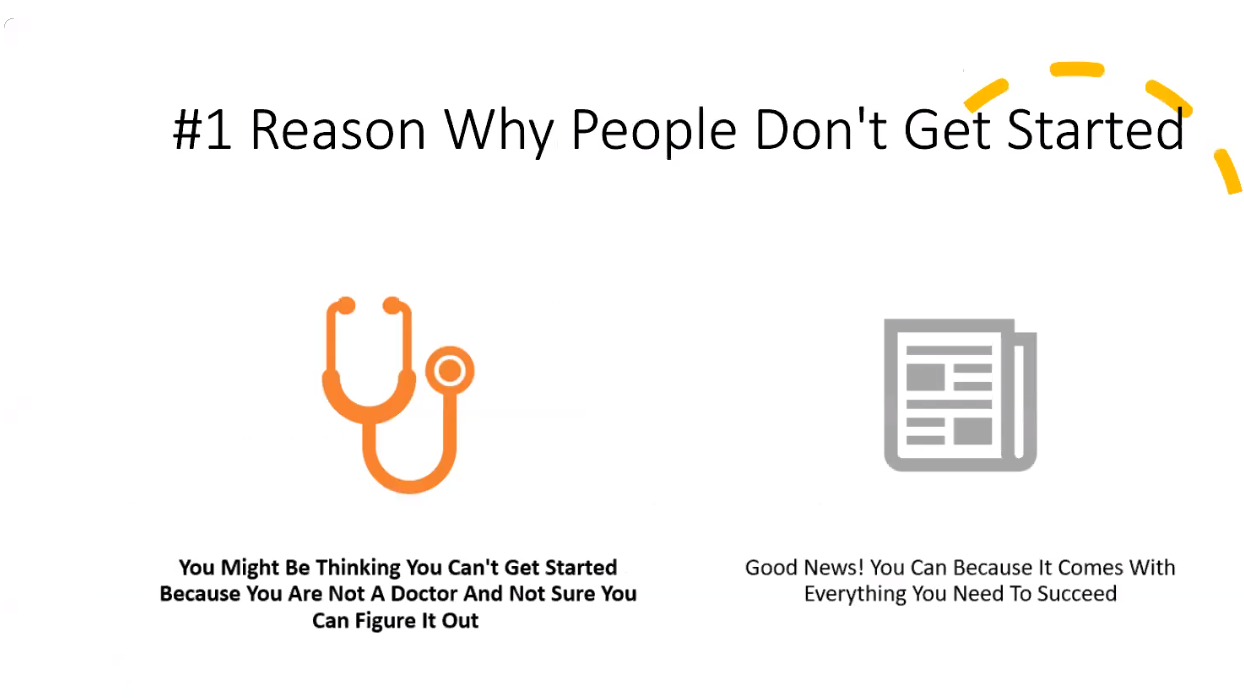 #1 Reason Why People Don't Get Started

You Might Be Thinking You Can't Get Started Because You Are Not A Doctor And Not Sure You Can Figure It Out

Good News! You Can Because It Comes With Everything You Need To Succeed